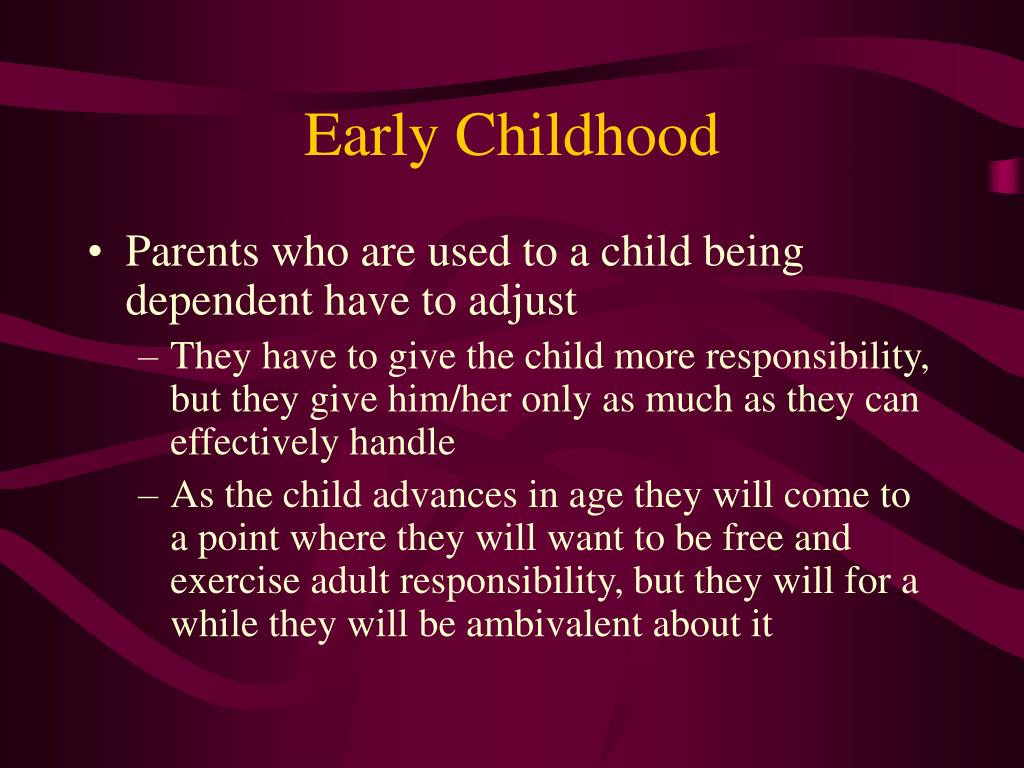 Early Childhood

• Parents who are used to a child being dependent have to adjust

– They have to give the child more responsibility, but they give him/her only as much as they can effectively handle

– As the child advances in age they will come to a point where they will want to be free and exercise adult responsibility, but they will for a while they will be ambivalent about it